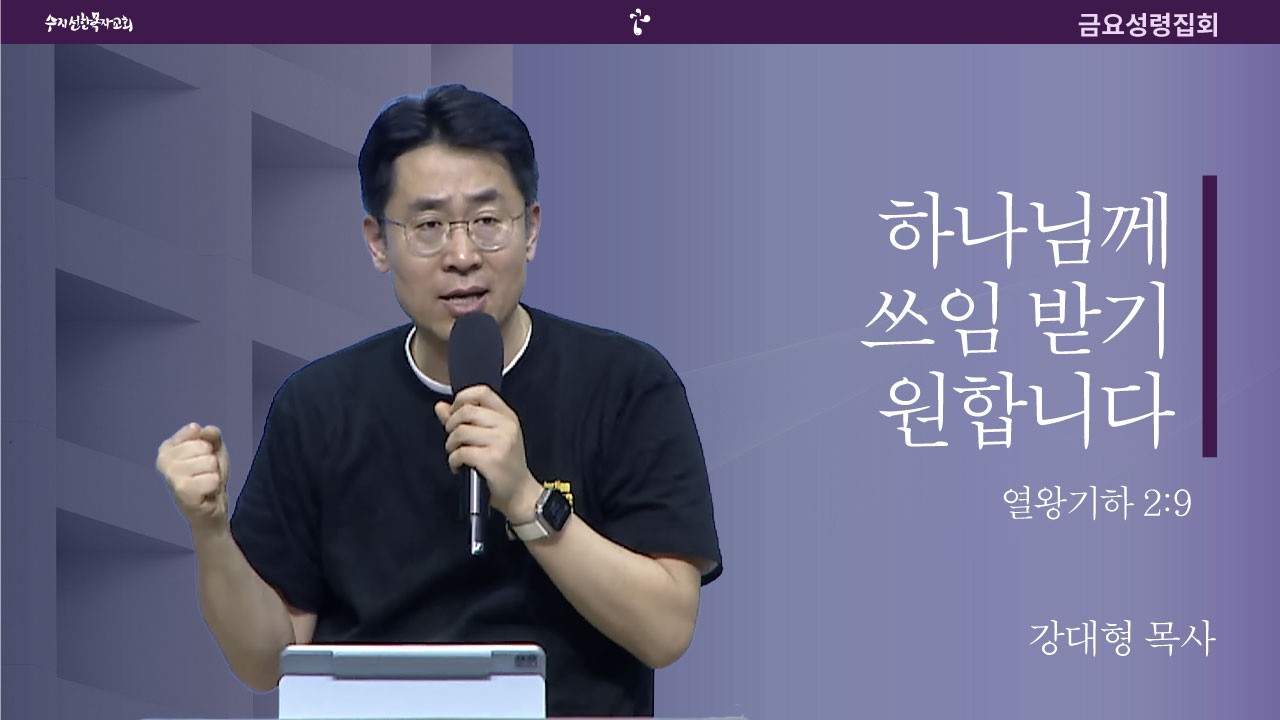 수지선한목자교회

금요성령집회

하나님께 쓰임 받기 원합니다

열왕기하 2:9

강대형 목사